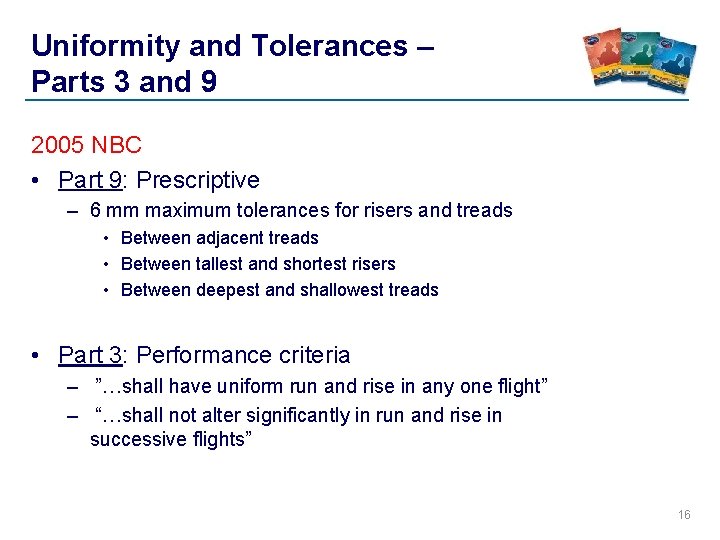 Uniformity and Tolerances – Parts 3 and 9

2005 NBC

• Part 9: Prescriptive
– 6 mm maximum tolerances for risers and treads
• Between adjacent treads
• Between tallest and shortest risers
• Between deepest and shallowest treads

• Part 3: Performance criteria
– ”…shall have uniform run and rise in any one flight”
– “…shall not alter significantly in run and rise in successive flights”

16